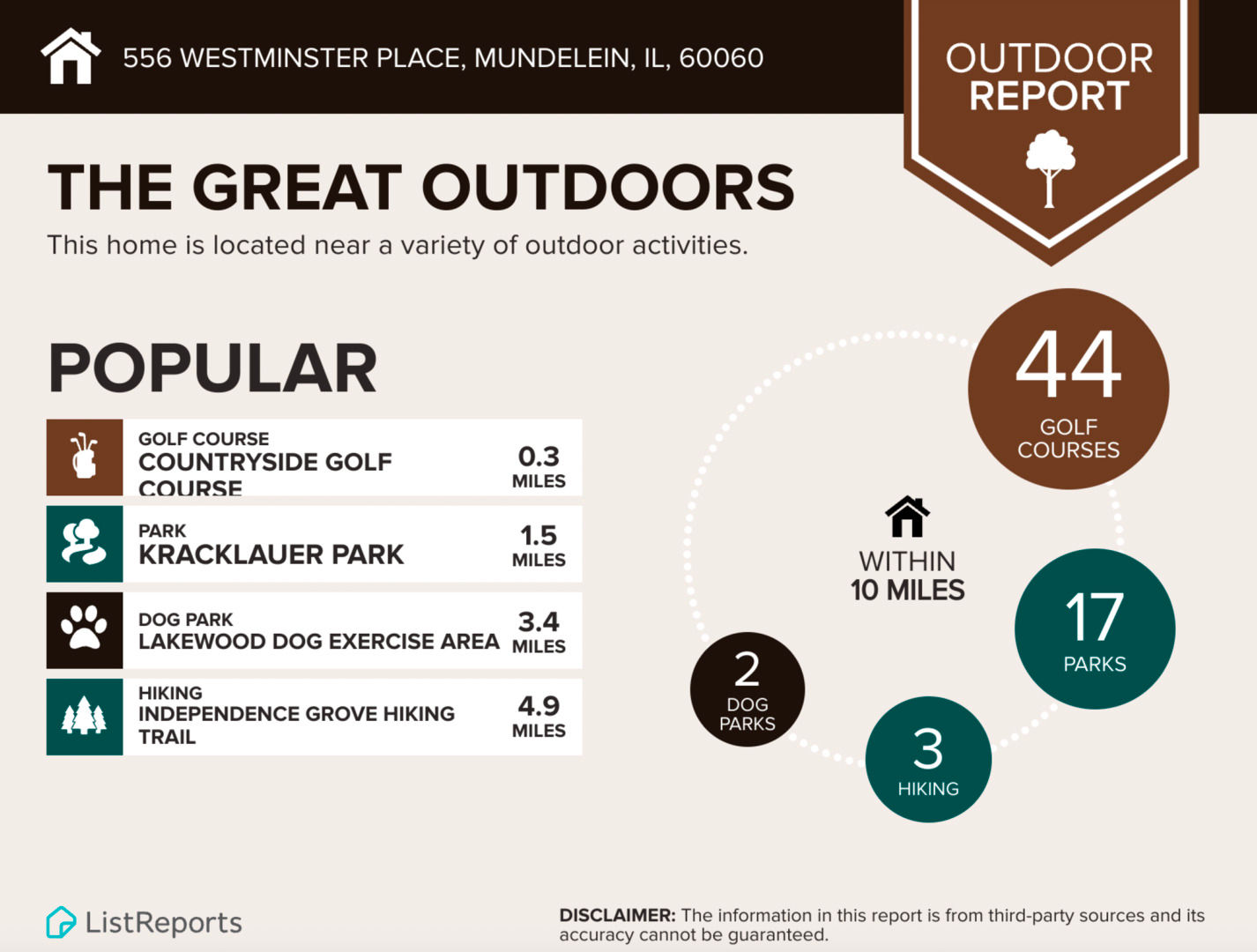 556 WESTMINSTER PLACE, MUNDELEIN, IL, 60060

OUTDOOR REPORT

THE GREAT OUTDOORS

This home is located near a variety of outdoor activities.

POPULAR

GOLF COURSE
COUNTRYSIDE GOLF COURSE
0.3 MILES

PARK
KRACKLAUER PARK
1.5 MILES

DOG PARK
LAKEWOOD DOG EXERCISE AREA
3.4 MILES

HIKING
INDEPENDENCE GROVE HIKING TRAIL
4.9 MILES

44 GOLF COURSES

WITHIN 10 MILES

17 PARKS

2 DOG PARKS

3 HIKING

ListReports

DISCLAIMER: The information in this report is from third-party sources and its accuracy cannot be guaranteed.